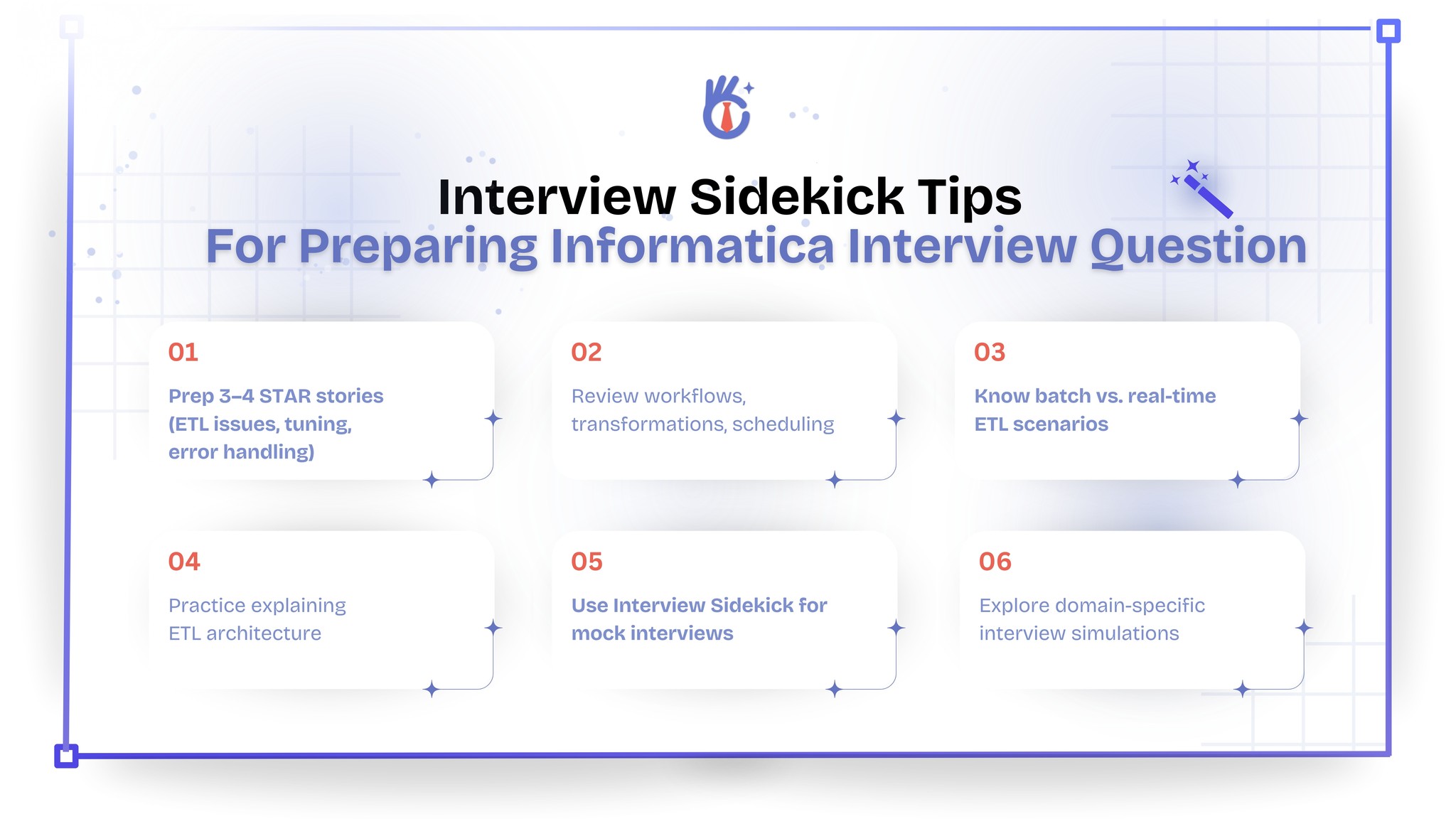 Interview Sidekick Tips
For Preparing Informatica Interview Question

01
Prep 3–4 STAR stories (ETL issues, tuning, error handling)

02
Review workflows, transformations, scheduling

03
Know batch vs. real-time ETL scenarios

04
Practice explaining ETL architecture

05
Use Interview Sidekick for mock interviews

06
Explore domain-specific interview simulations